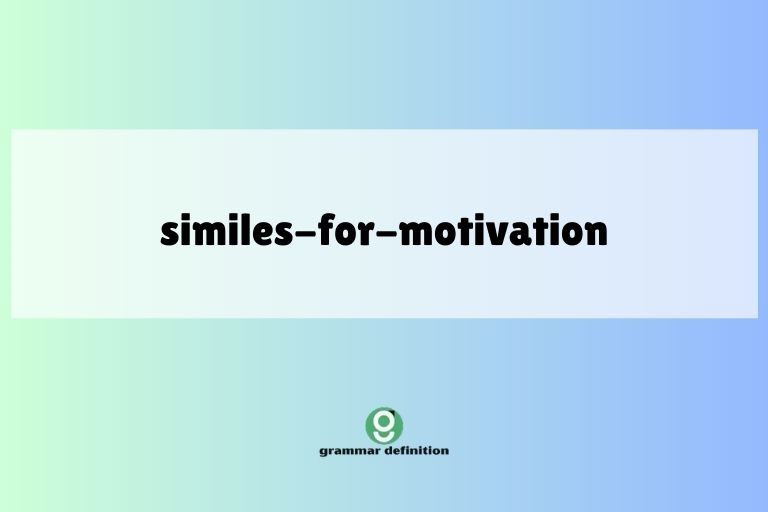 similes-for-motivation

g
grammar definition